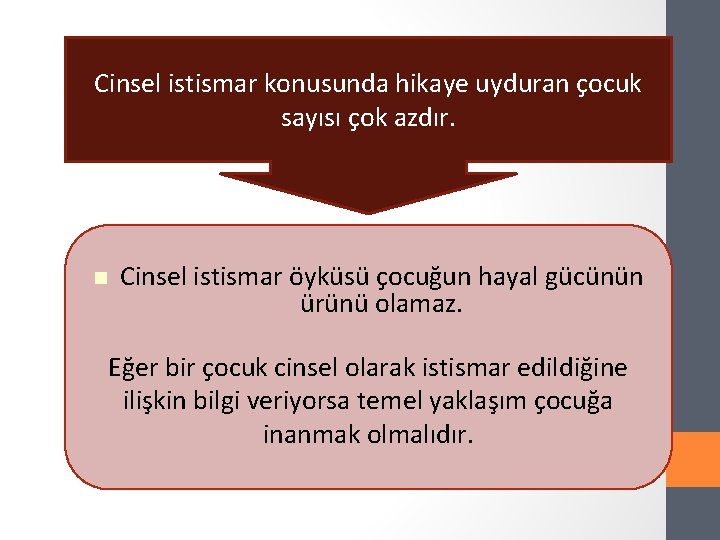 Cinsel istismar konusunda hikaye uyduran çocuk sayısı çok azdır.

Cinsel istismar öyküsü çocuğun hayal gücünün ürünü olamaz.

Eğer bir çocuk cinsel olarak istismar edildiğine ilişkin bilgi veriyorsa temel yaklaşım çocuğa inanmak olmalıdır.